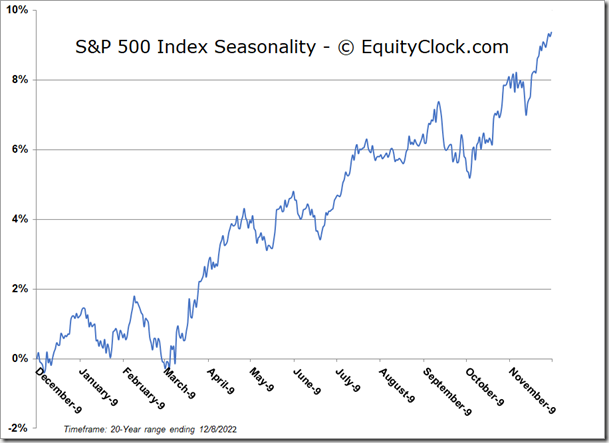 S&P 500 Index Seasonality - © EquityClock.com

10%
8%
6%
4%
2%
0%
-2%

December-9
January-9
February-9
March-9
April-9
May-9
June-9
July-9
August-9
September-9
October-9
November-9

Timeframe: 20-Year range ending 12/8/2022